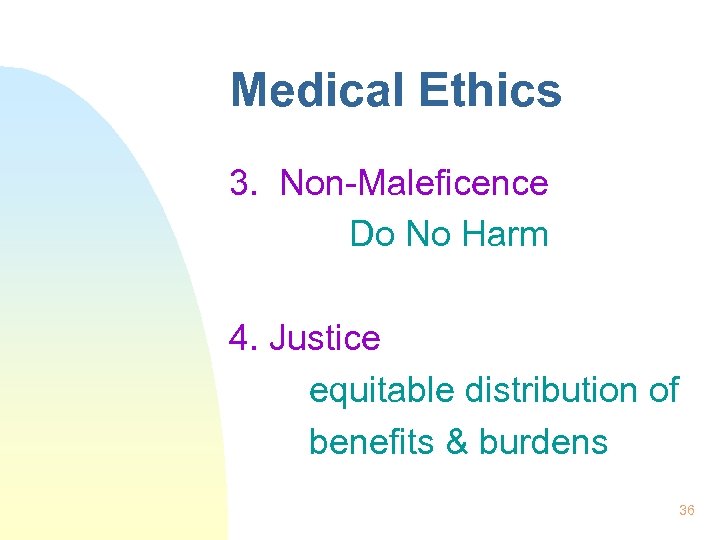 Medical Ethics

3. Non-Maleficence
Do No Harm

4. Justice
equitable distribution of benefits & burdens

36